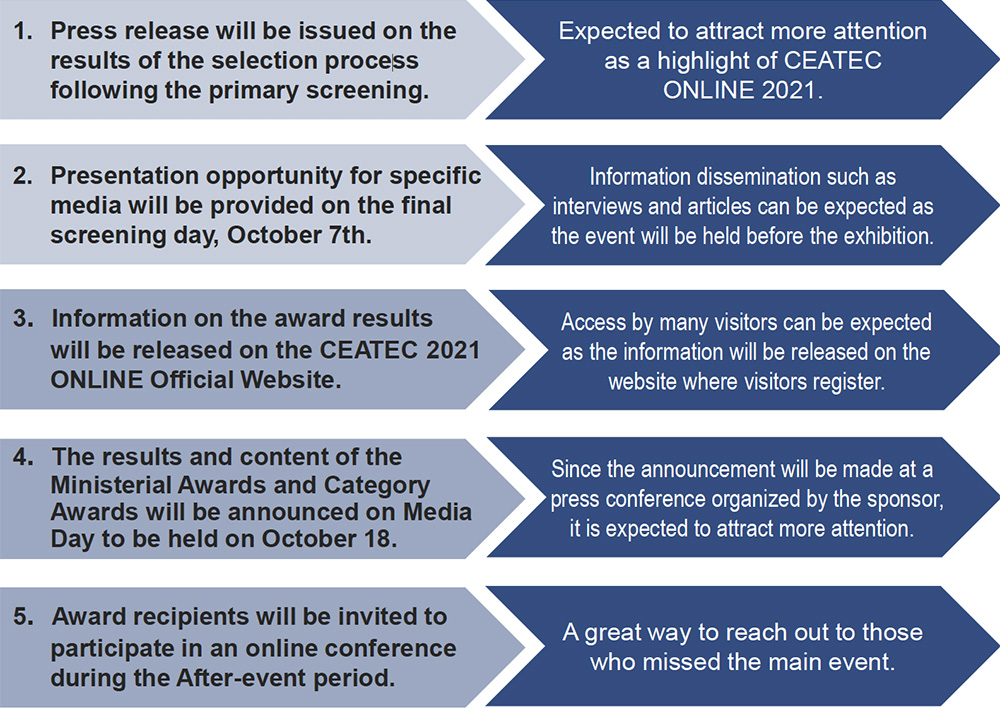 1. Press release will be issued on the results of the selection process following the primary screening.

Expected to attract more attention as a highlight of CEATEC ONLINE 2021.

2. Presentation opportunity for specific media will be provided on the final screening day, October 7th.

Information dissemination such as interviews and articles can be expected as the event will be held before the exhibition.

3. Information on the award results will be released on the CEATEC 2021 ONLINE Official Website.

Access by many visitors can be expected as the information will be released on the website where visitors register.

4. The results and content of the Ministerial Awards and Category Awards will be announced on Media Day to be held on October 18.

Since the announcement will be made at a press conference organized by the sponsor, it is expected to attract more attention.

5. Award recipients will be invited to participate in an online conference during the After-event period.

A great way to reach out to those who missed the main event.